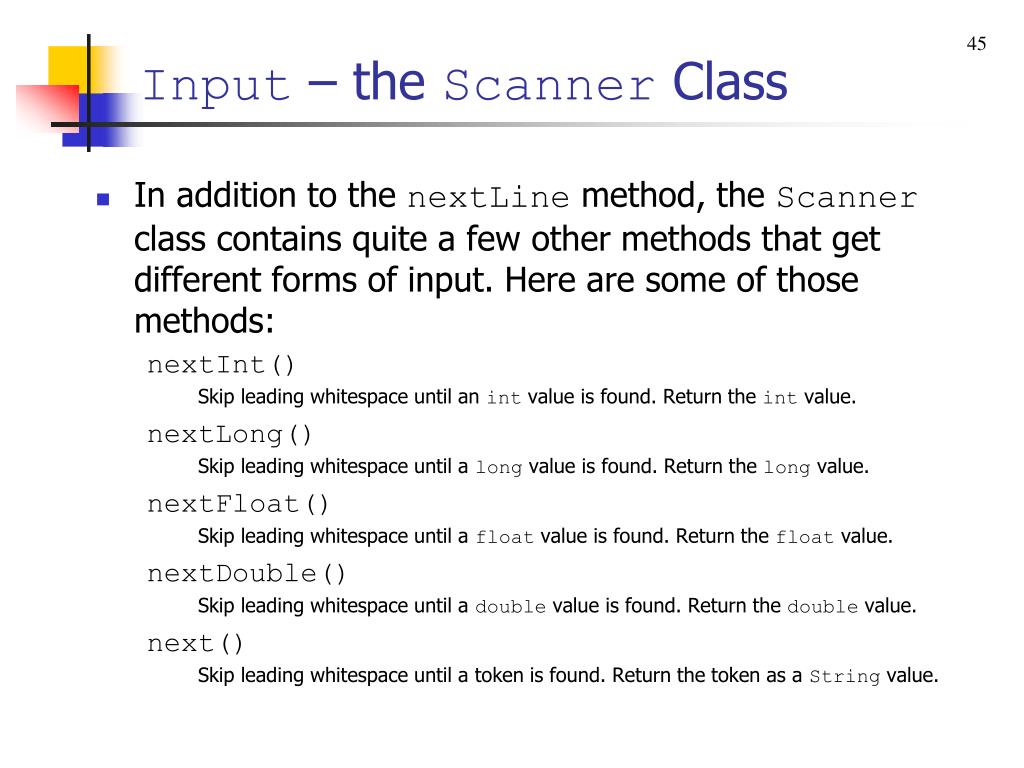 45

Input – the Scanner Class

In addition to the nextLine method, the Scanner class contains quite a few other methods that get different forms of input. Here are some of those methods:

nextInt()
Skip leading whitespace until an int value is found. Return the int value.

nextLong()
Skip leading whitespace until a long value is found. Return the long value.

nextFloat()
Skip leading whitespace until a float value is found. Return the float value.

nextDouble()
Skip leading whitespace until a double value is found. Return the double value.

next()
Skip leading whitespace until a token is found. Return the token as a String value.